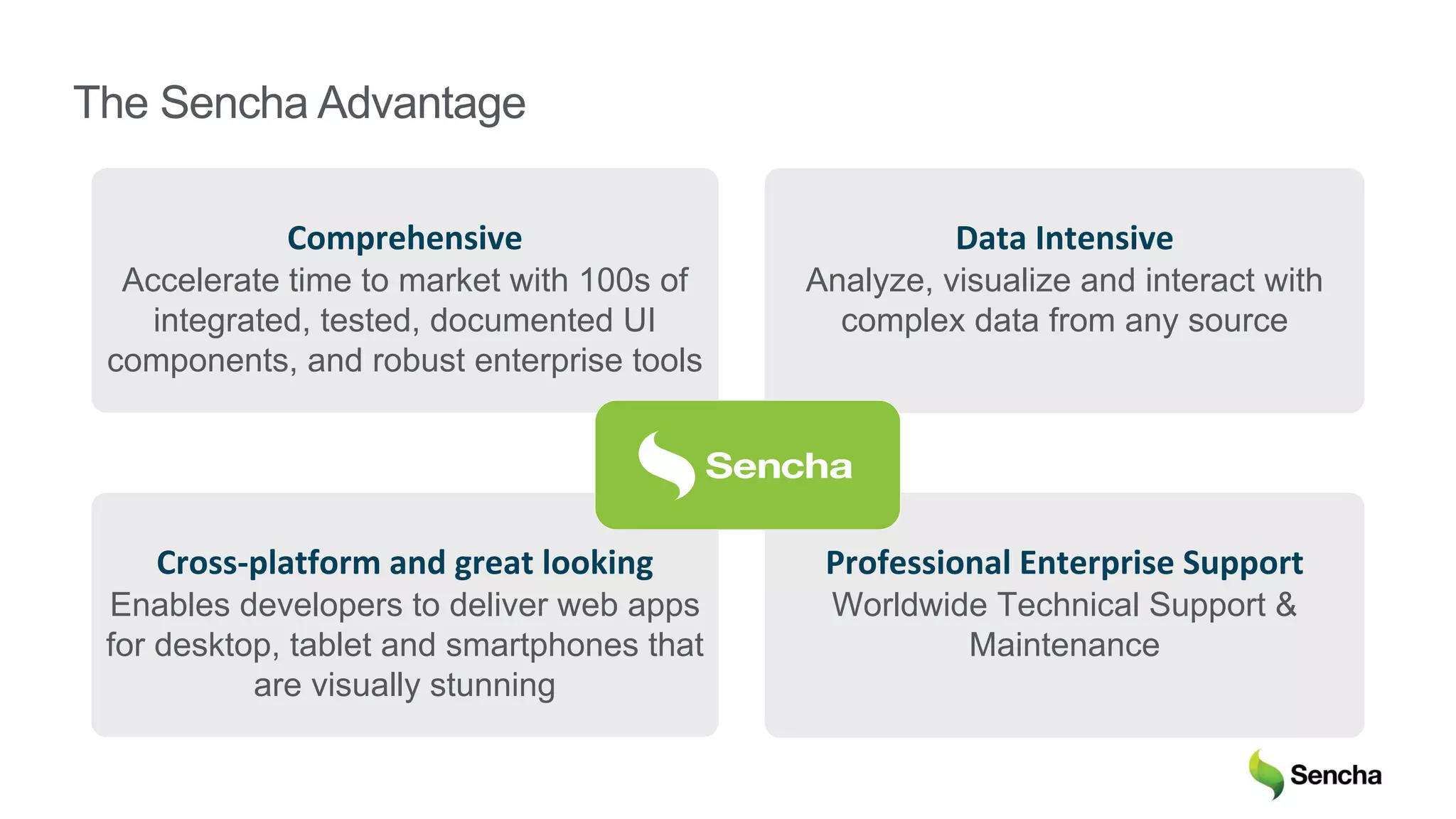 The Sencha Advantage

Comprehensive
Accelerate time to market with 100s of integrated, tested, documented UI components, and robust enterprise tools

Data Intensive
Analyze, visualize and interact with complex data from any source

Sencha

Cross-platform and great looking
Enables developers to deliver web apps for desktop, tablet and smartphones that are visually stunning

Professional Enterprise Support
Worldwide Technical Support & Maintenance

Sencha